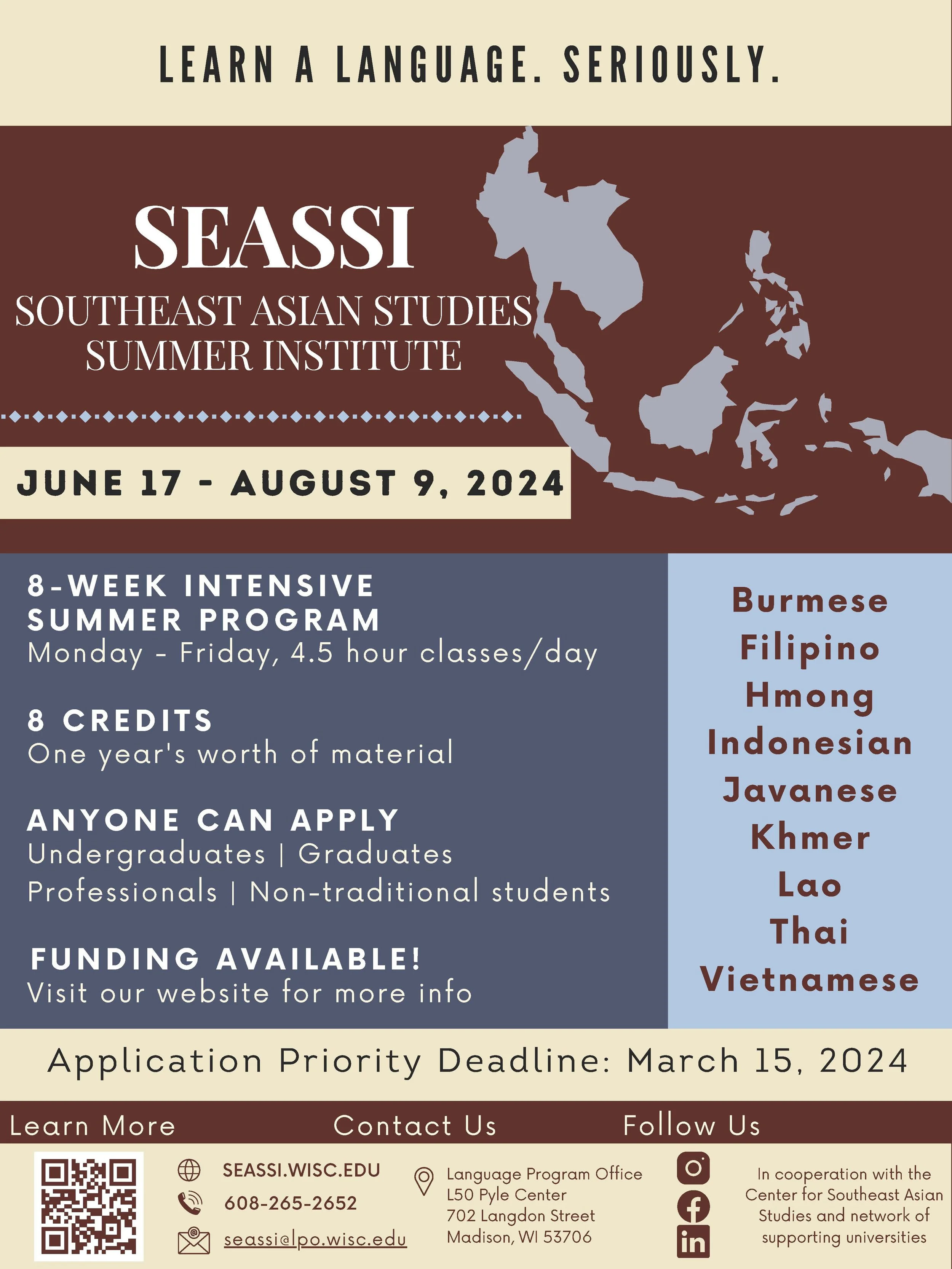 LEARN A LANGUAGE. SERIOUSLY.

SEASSI
SOUTHEAST ASIAN STUDIES SUMMER INSTITUTE

JUNE 17 - AUGUST 9, 2024

8-WEEK INTENSIVE SUMMER PROGRAM
Monday - Friday, 4.5 hour classes/day

8 CREDITS
One year's worth of material

ANYONE CAN APPLY
Undergraduates | Graduates
Professionals | Non-traditional students

FUNDING AVAILABLE!
Visit our website for more info

Burmese
Filipino
Hmong
Indonesian
Javanese
Khmer
Lao
Thai
Vietnamese

Application Priority Deadline: March 15, 2024

Learn More

Contact Us

Follow Us

SEASSI.WISC.EDU
608-265-2652
seassi@lpo.wisc.edu

Language Program Office
L50 Pyle Center
702 Langdon Street
Madison, WI 53706

In cooperation with the Center for Southeast Asian Studies and network of supporting universities